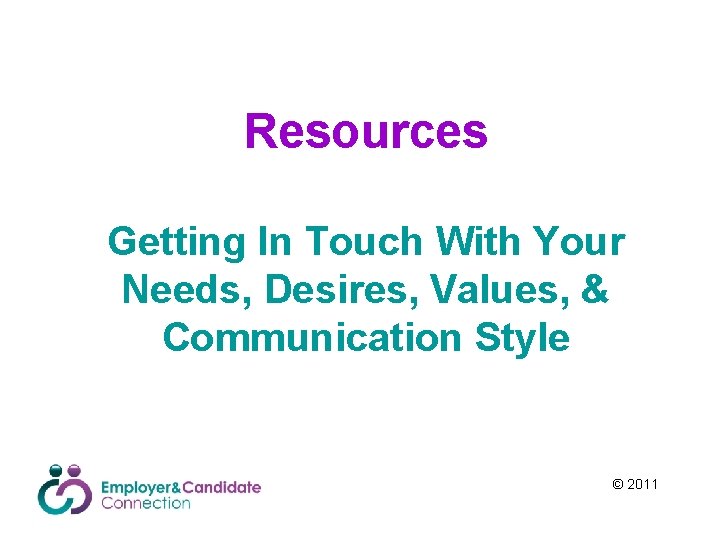 Resources

Getting In Touch With Your Needs, Desires, Values, & Communication Style

Employer&Candidate Connection

© 2011